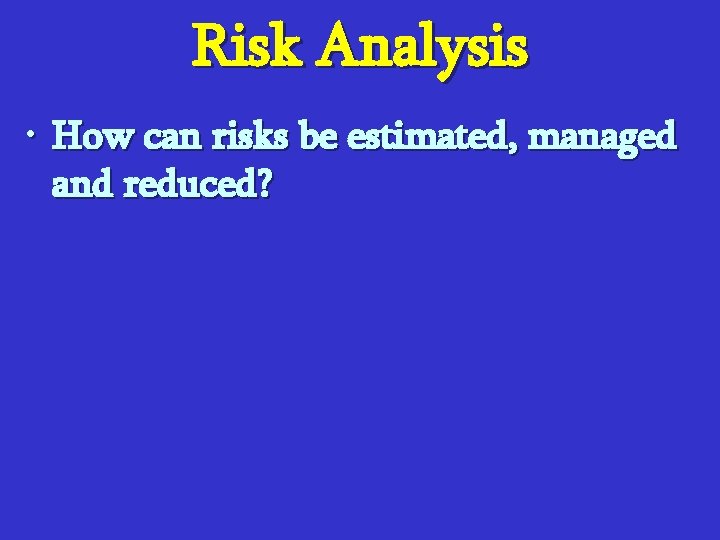 Risk Analysis

• How can risks be estimated, managed and reduced?